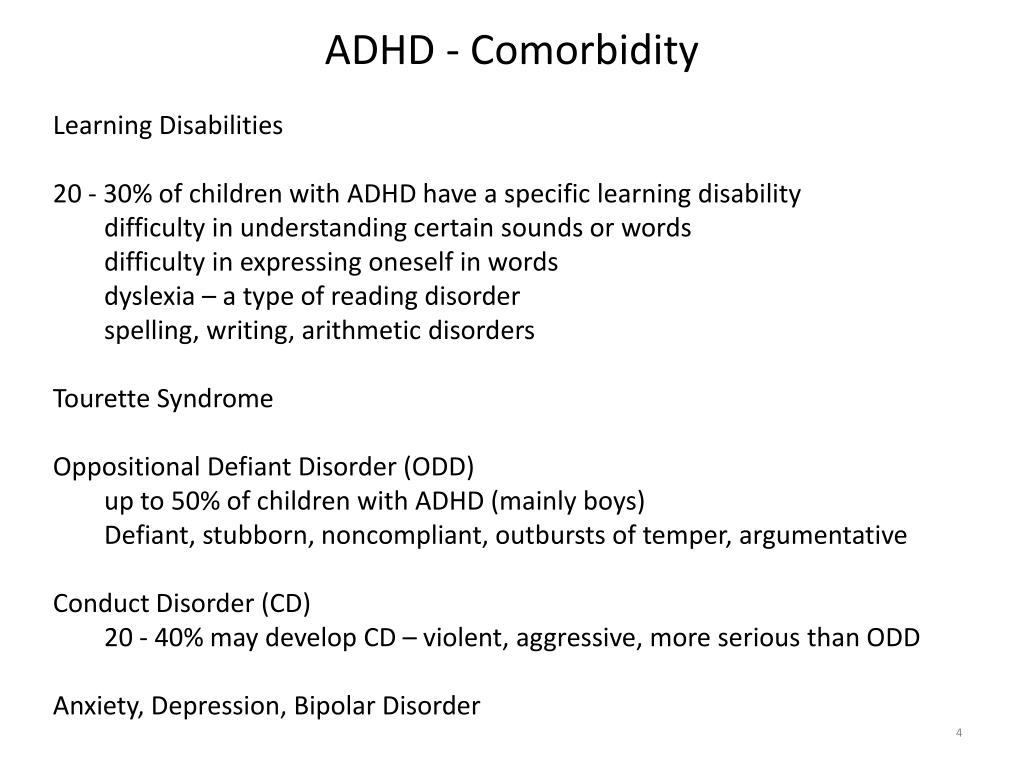 ADHD - Comorbidity

Learning Disabilities

20 - 30% of children with ADHD have a specific learning disability
difficulty in understanding certain sounds or words
difficulty in expressing oneself in words
dyslexia – a type of reading disorder
spelling, writing, arithmetic disorders

Tourette Syndrome

Oppositional Defiant Disorder (ODD)
up to 50% of children with ADHD (mainly boys)
Defiant, stubborn, noncompliant, outbursts of temper, argumentative

Conduct Disorder (CD)
20 - 40% may develop CD – violent, aggressive, more serious than ODD

Anxiety, Depression, Bipolar Disorder

4